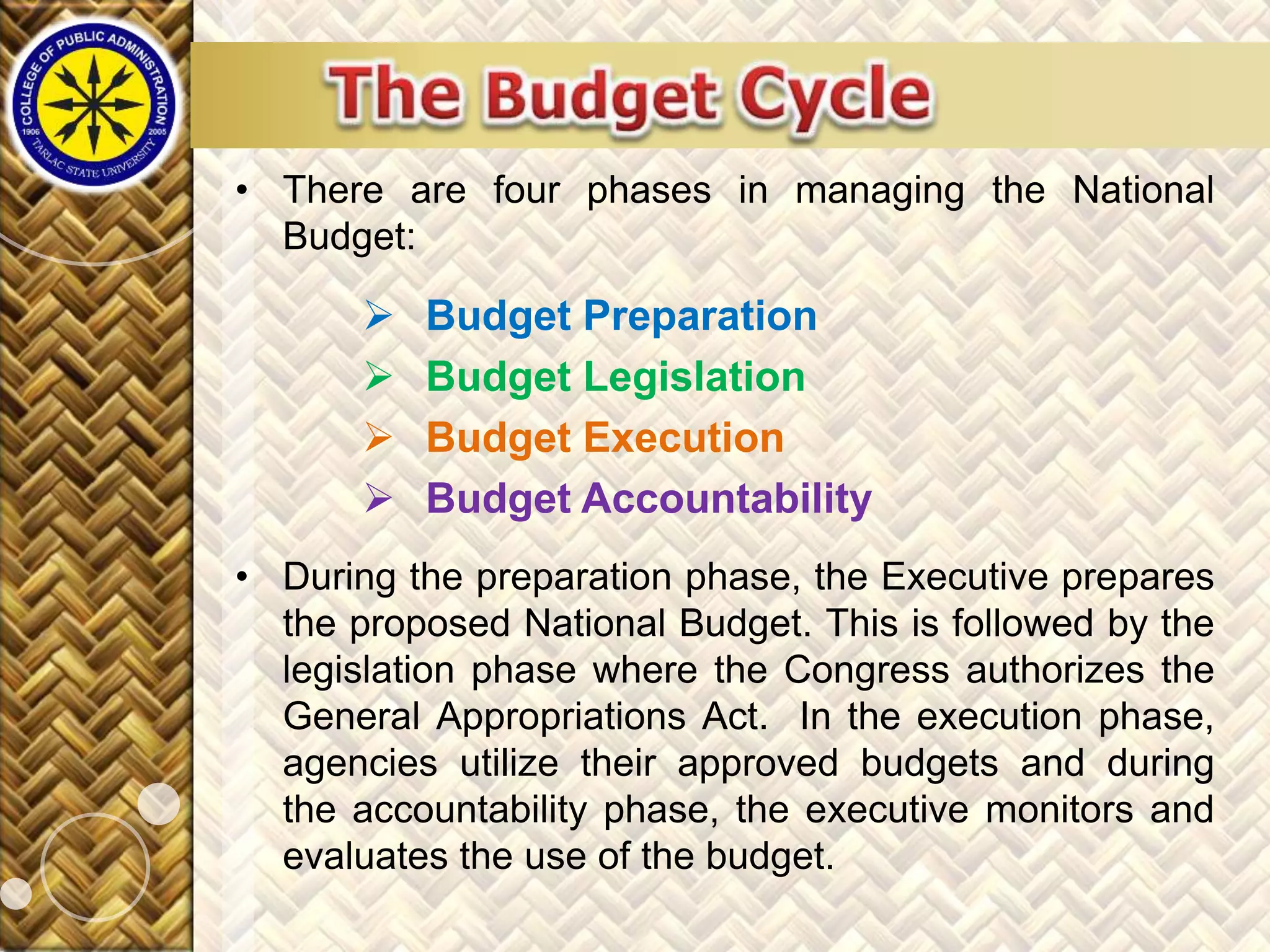 COLLEGE OF PUBLIC ADMINISTRATION
1906 2005
TARLAC STATE UNIVERSITY

The Budget Cycle

• There are four phases in managing the National Budget:

➢ Budget Preparation
➢ Budget Legislation
➢ Budget Execution
➢ Budget Accountability

• During the preparation phase, the Executive prepares the proposed National Budget. This is followed by the legislation phase where the Congress authorizes the General Appropriations Act. In the execution phase, agencies utilize their approved budgets and during the accountability phase, the executive monitors and evaluates the use of the budget.